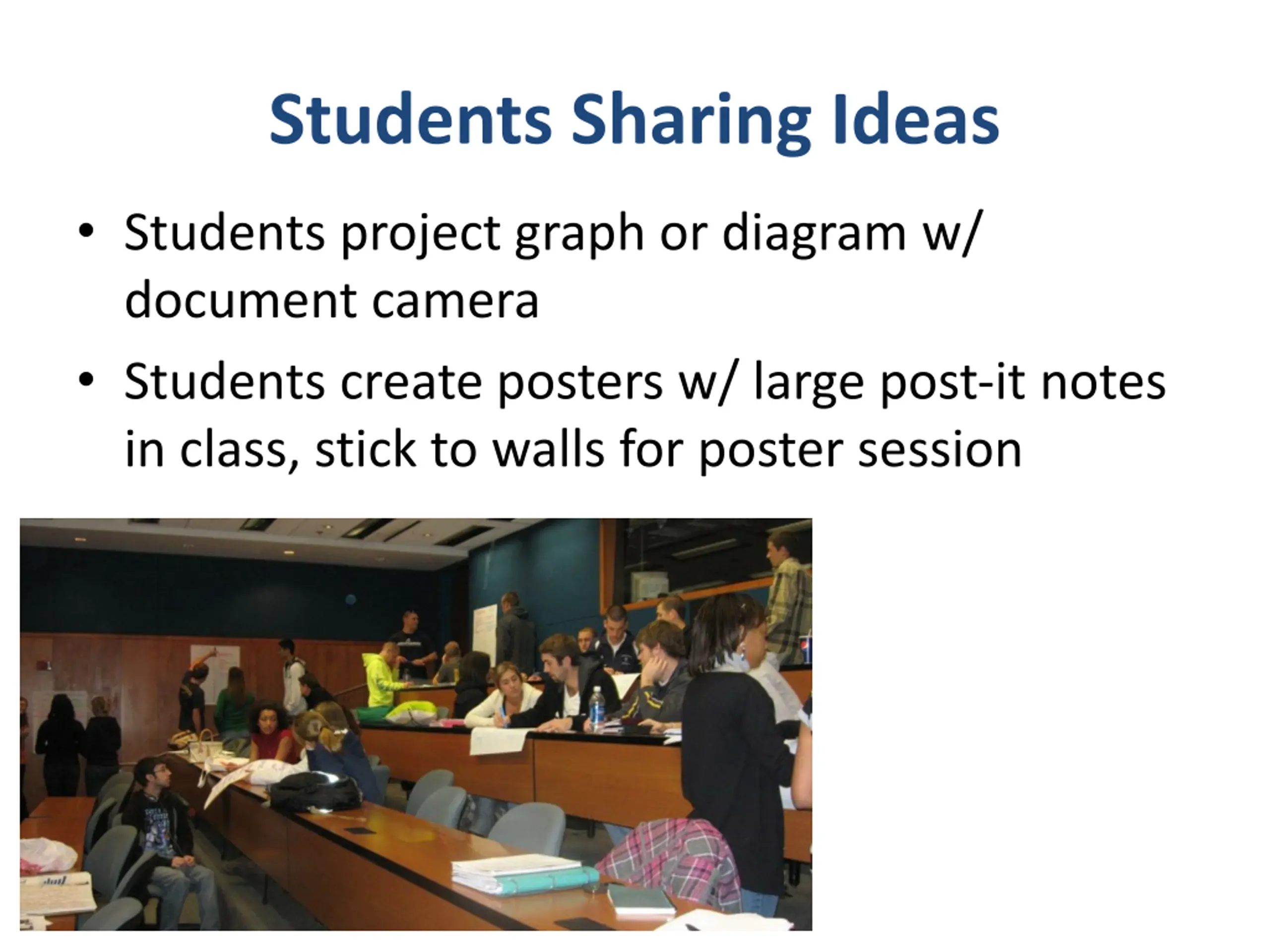 Students Sharing Ideas

• Students project graph or diagram w/ document camera

• Students create posters w/ large post-it notes in class, stick to walls for poster session